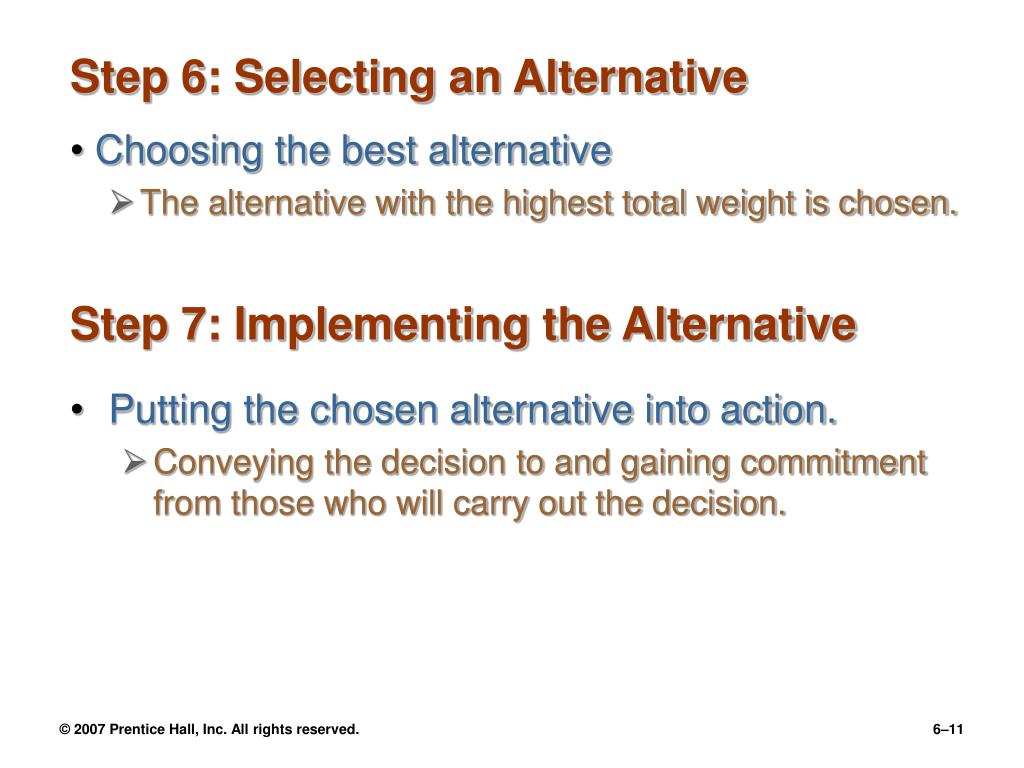 Step 6: Selecting an Alternative

• Choosing the best alternative

➢ The alternative with the highest total weight is chosen.

Step 7: Implementing the Alternative

• Putting the chosen alternative into action.

➢ Conveying the decision to and gaining commitment from those who will carry out the decision.

© 2007 Prentice Hall, Inc. All rights reserved.

6–11